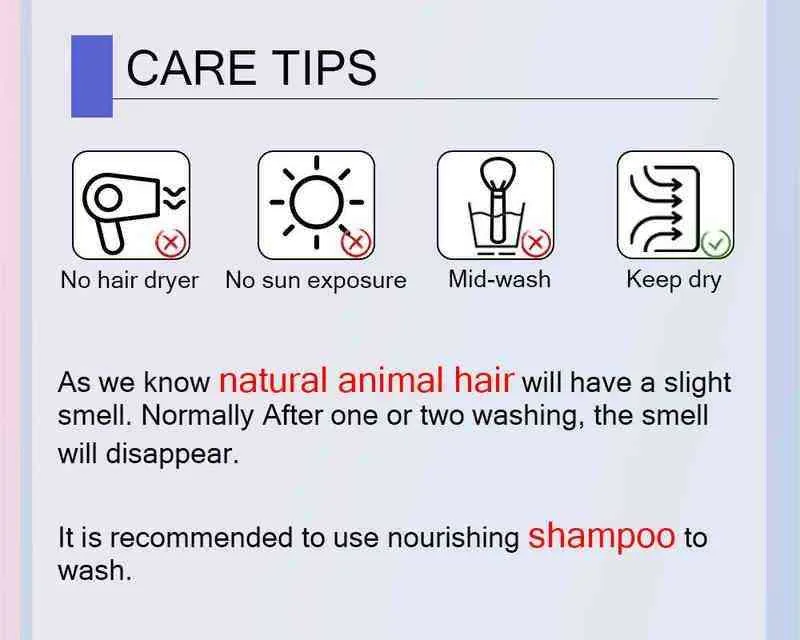 CARE TIPS

No hair dryer No sun exposure Mid-wash Keep dry

As we know natural animal hair will have a slight smell. Normally After one or two washing, the smell will disappear.

It is recommended to use nourishing shampoo to wash.